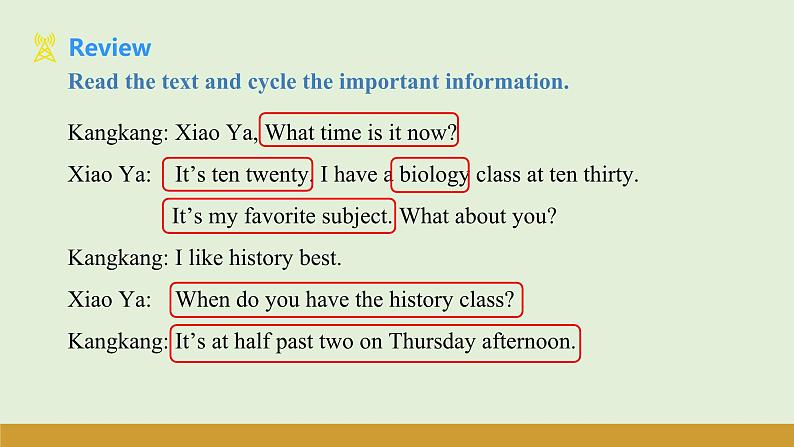 Review

Read the text and cycle the important information.

Kangkang: Xiao Ya, What time is it now?

Xiao Ya: It's ten twenty. I have a biology class at ten thirty. It's my favorite subject. What about you?

Kangkang: I like history best.

Xiao Ya: When do you have the history class?

Kangkang: It's at half past two on Thursday afternoon.